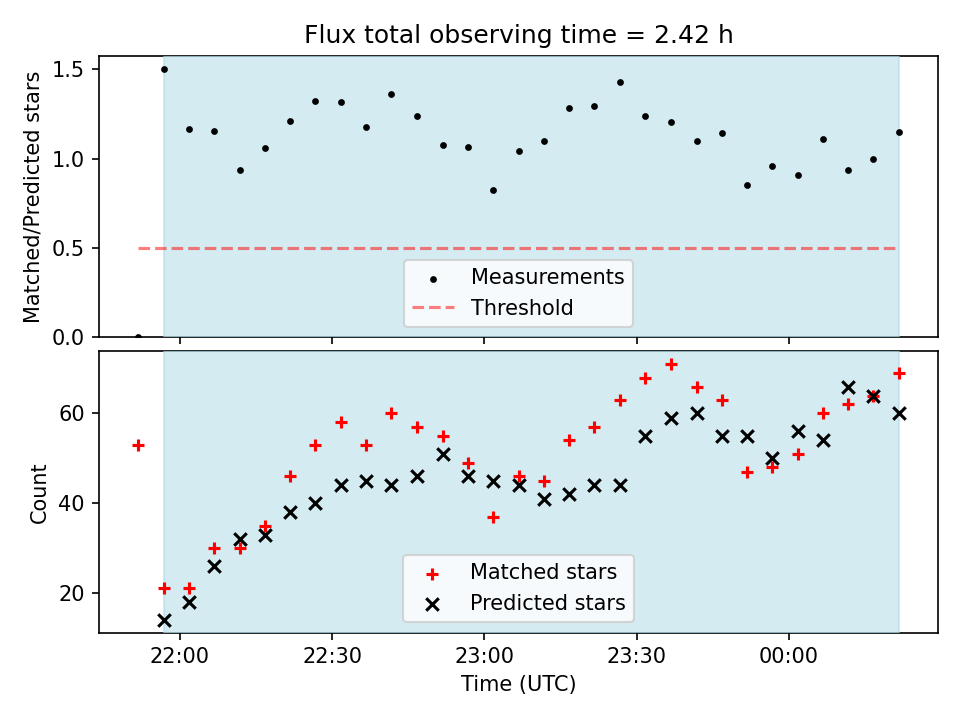 Flux total observing time = 2.42 h

Matched/Predicted stars

1.5
1.0
0.5
0.0

Measurements
Threshold

Count

60
40
20

Matched stars
Predicted stars

22:00
22:30
23:00
23:30
00:00

Time (UTC)